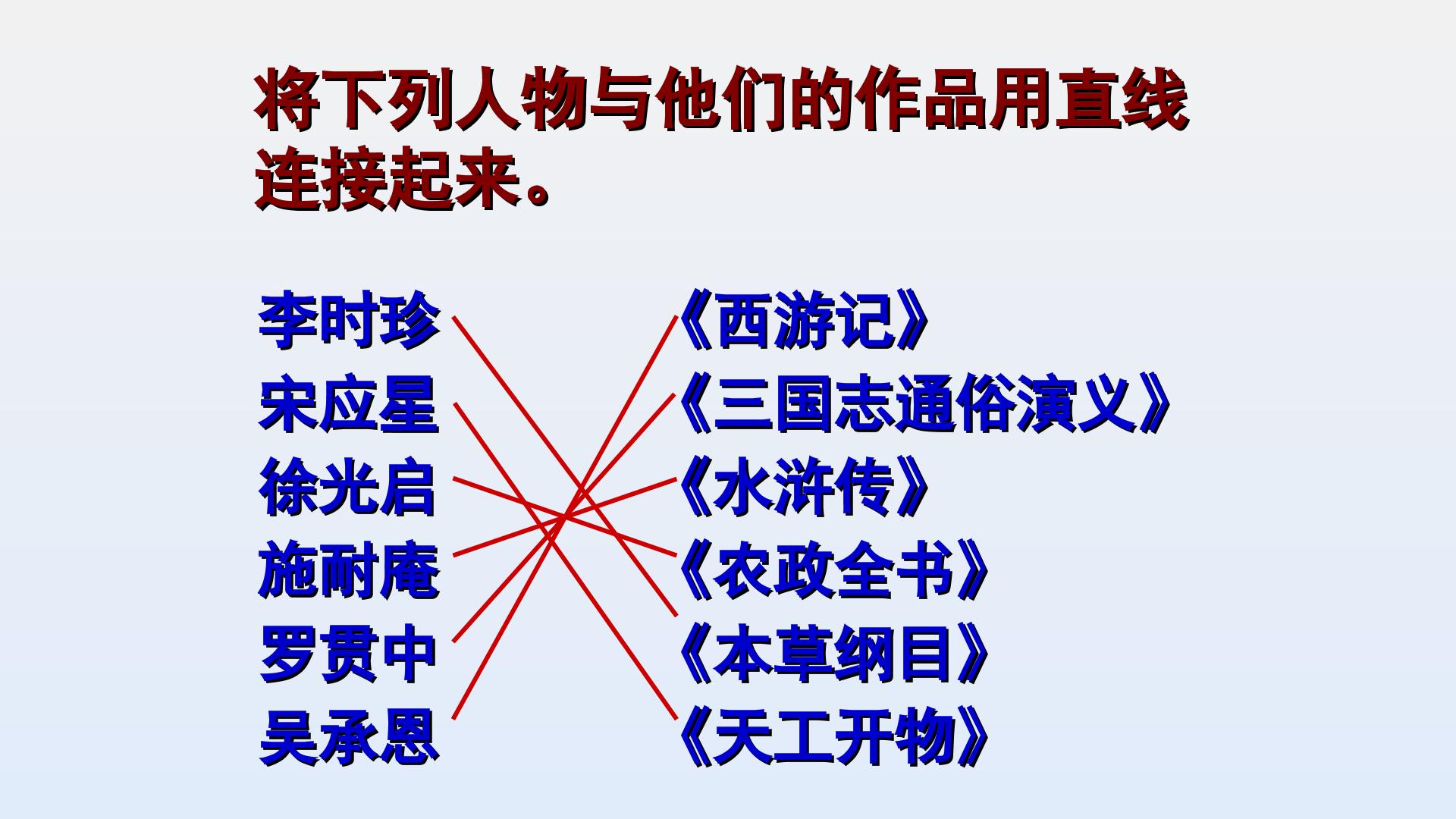 将下列人物与他们的作品用直线连接起来。

李时珍
宋应星
徐光启
施耐庵
罗贯中
吴承恩

《西游记》
《三国志通俗演义》
《水浒传》
《农政全书》
《本草纲目》
《天工开物》